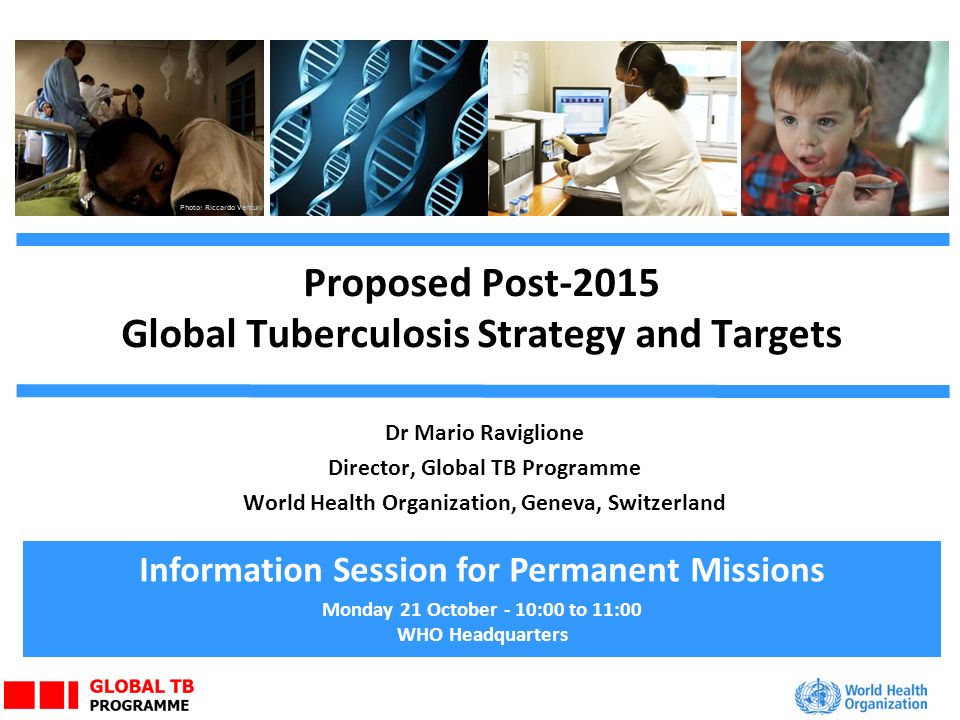 Photo: Riccardo Venturi

Proposed Post-2015
Global Tuberculosis Strategy and Targets

Dr Mario Raviglione
Director, Global TB Programme
World Health Organization, Geneva, Switzerland

Information Session for Permanent Missions
Monday 21 October - 10:00 to 11:00
WHO Headquarters

GLOBAL TB PROGRAMME

World Health Organization